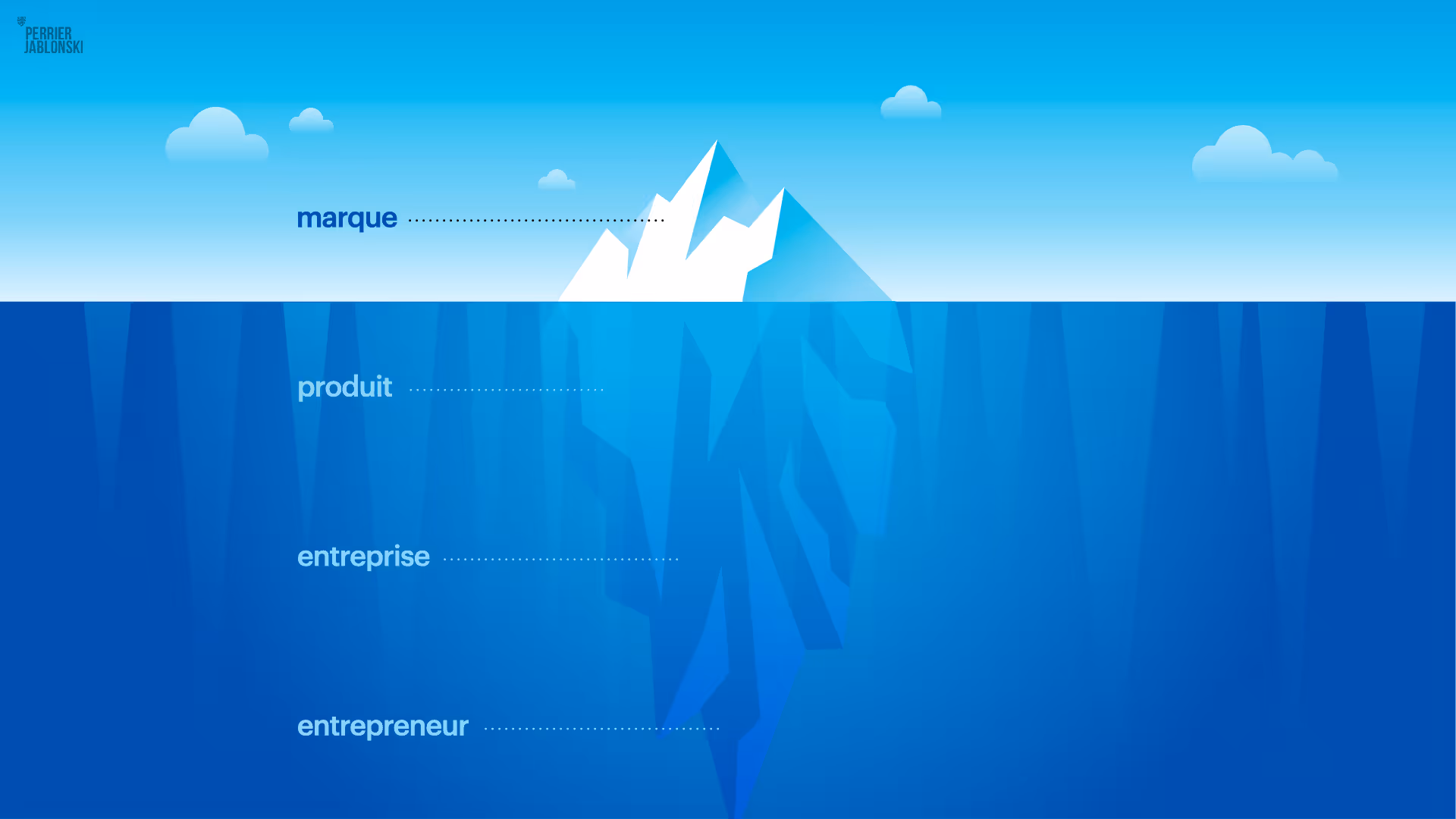 PERRIER
JABLONSKI

marque

produit

entreprise

entrepreneur